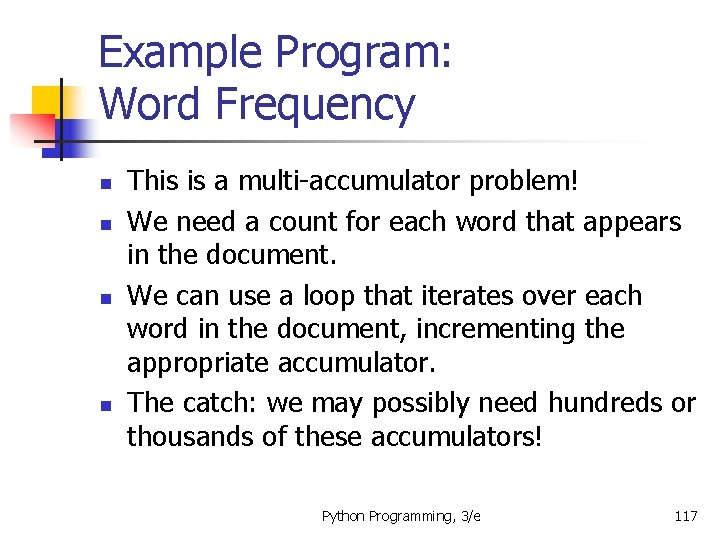 Example Program: Word Frequency

- This is a multi-accumulator problem!
- We need a count for each word that appears in the document.
- We can use a loop that iterates over each word in the document, incrementing the appropriate accumulator.
- The catch: we may possibly need hundreds or thousands of these accumulators!

Python Programming, 3/e

117